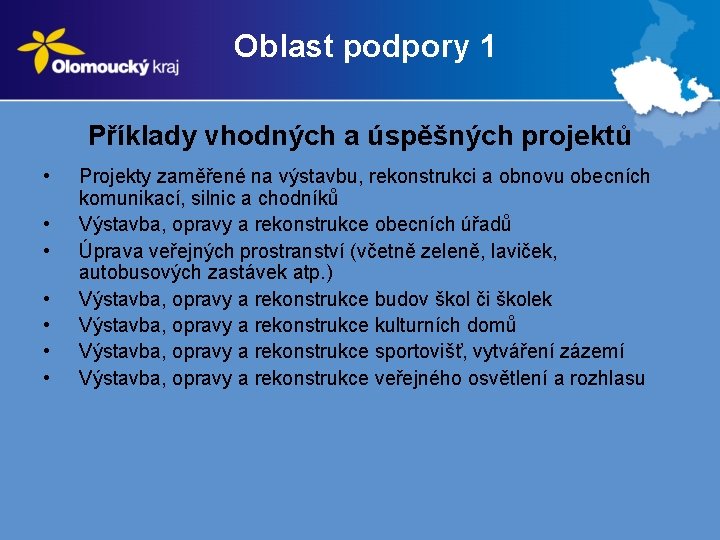 Olomoucký kraj

Oblast podpory 1

Příklady vhodných a úspěšných projektů

• Projekty zaměřené na výstavbu, rekonstrukci a obnovu obecních komunikací, silnic a chodníků
• Výstavba, opravy a rekonstrukce obecních úřadů
• Úprava veřejných prostranství (včetně zeleně, laviček, autobusových zastávek atp.)
• Výstavba, opravy a rekonstrukce budov škol či školek
• Výstavba, opravy a rekonstrukce kulturních domů
• Výstavba, opravy a rekonstrukce sportovišť, vytváření zázemí
• Výstavba, opravy a rekonstrukce veřejného osvětlení a rozhlasu